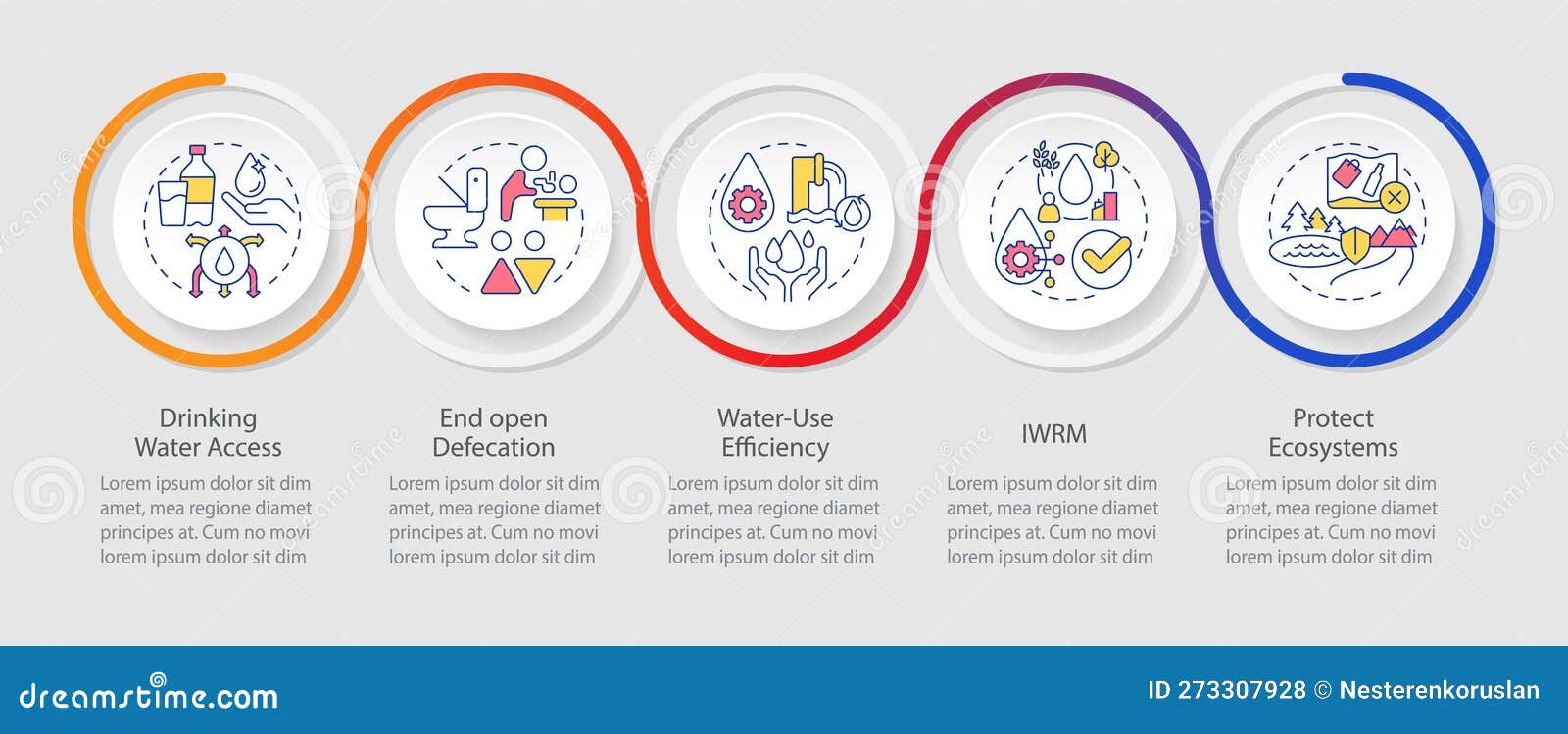 Drinking Water Access

Lorem ipsum dolor sit dim amet, mea regione diamet principes at. Cum no movi lorem ipsum dolor sit dim

End open Defecation

Lorem ipsum dolor sit dim amet, mea regione diamet principes at. Cum no movi lorem ipsum dolor sit dim

Water-Use Efficiency

Lorem ipsum dolor sit dim amet, mea regione diamet principes at. Cum no movi lorem ipsum dolor sit dim

IWRM

Lorem ipsum dolor sit dim amet, mea regione diamet principes at. Cum no movi lorem ipsum dolor sit dim

Protect Ecosystems

Lorem ipsum dolor sit dim amet, mea regione diamet principes at. Cum no movi lorem ipsum dolor sit dim

dreamstime.com

ID 273307928 © Nesterenkoruslan